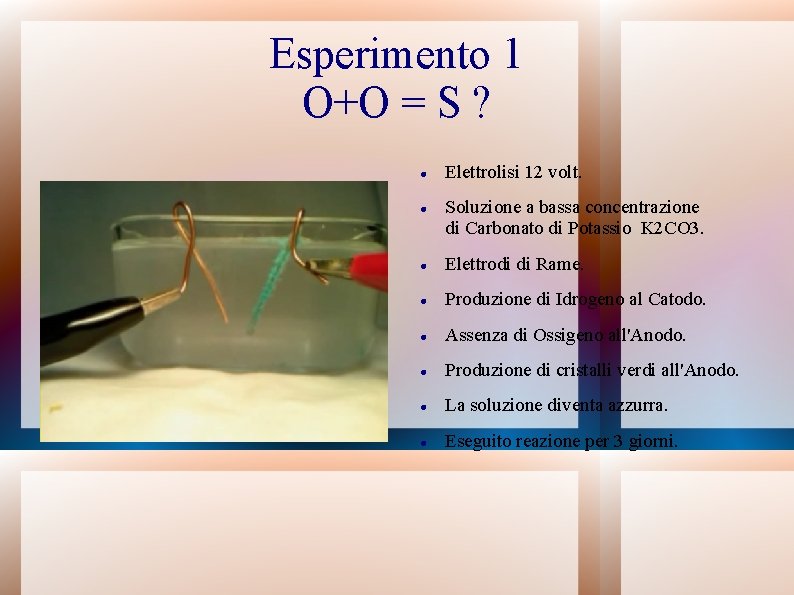 Esperimento 1
O+O = S ?

- Elettrolisi 12 volt.
- Soluzione a bassa concentrazione di Carbonato di Potassio K2CO3.
- Elettrodi di Rame.
- Produzione di Idrogeno al Catodo.
- Assenza di Ossigeno all'Anodo.
- Produzione di cristalli verdi all'Anodo.
- La soluzione diventa azzurra.
- Eseguito reazione per 3 giorni.